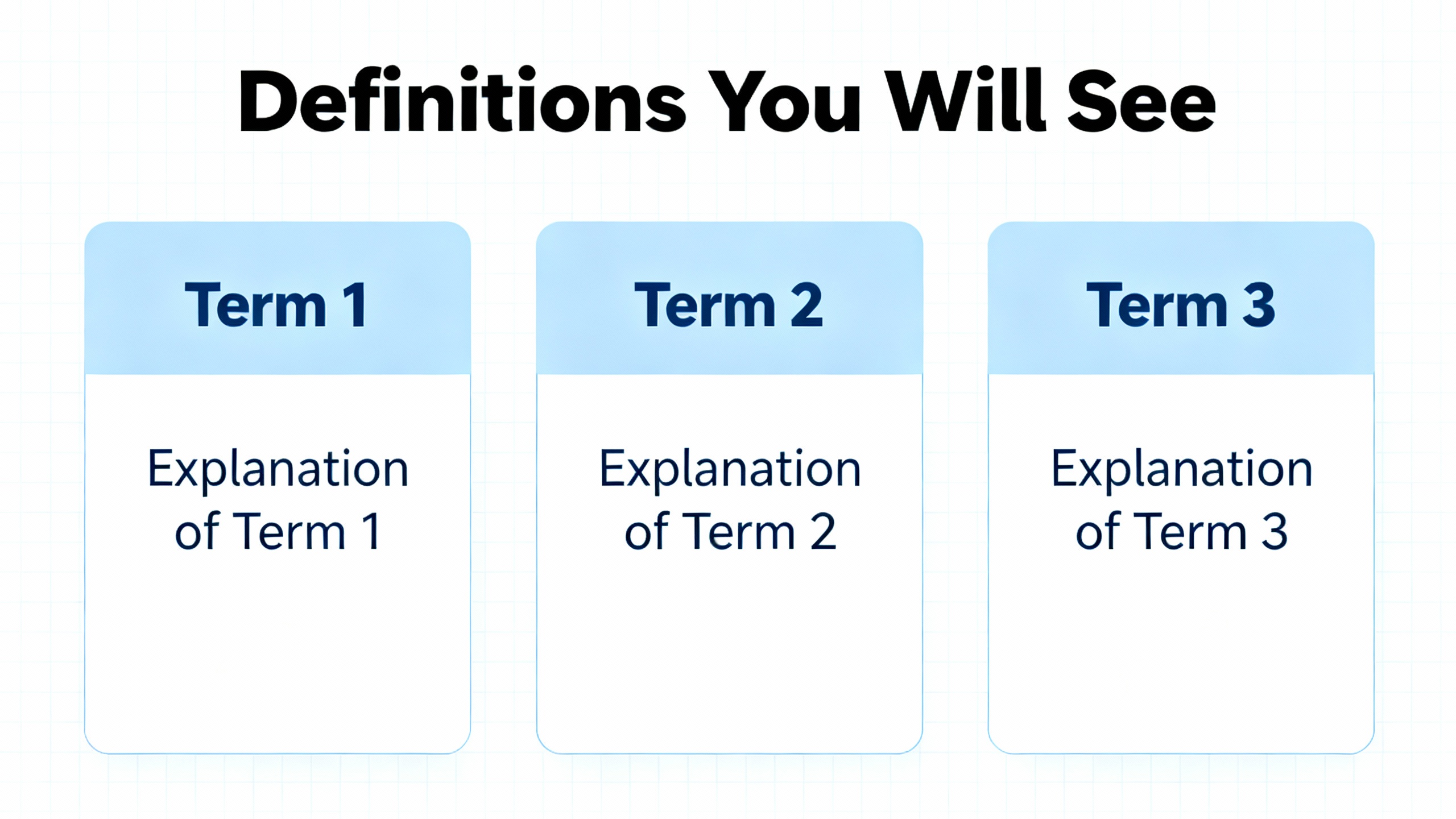 Definitions You Will See

Term 1

Explanation of Term 1

Term 2

Explanation of Term 2

Term 3

Explanation of Term 3